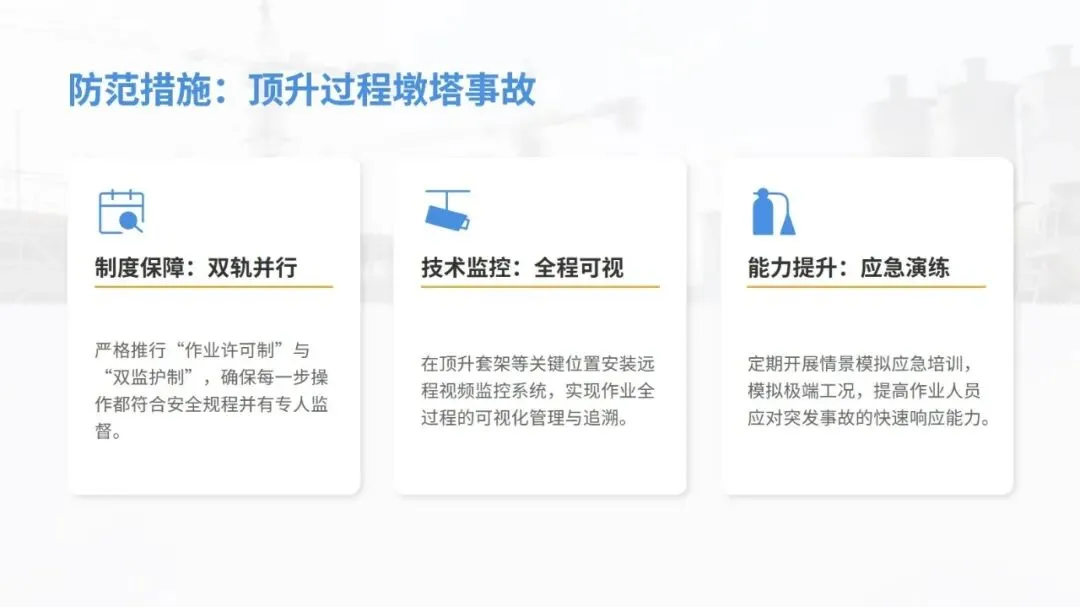 防范措施：顶升过程墩塔事故

制度保障：双轨并行

严格推行“作业许可制”与“双监护制”，确保每一步操作都符合安全规程并有专人监督。

技术监控：全程可视

在顶升套架等关键位置安装远程视频监控系统，实现作业全过程的可视化管理与追溯。

能力提升：应急演练

定期开展情景模拟应急培训，模拟极端工况，提高作业人员应对突发事故的快速响应能力。